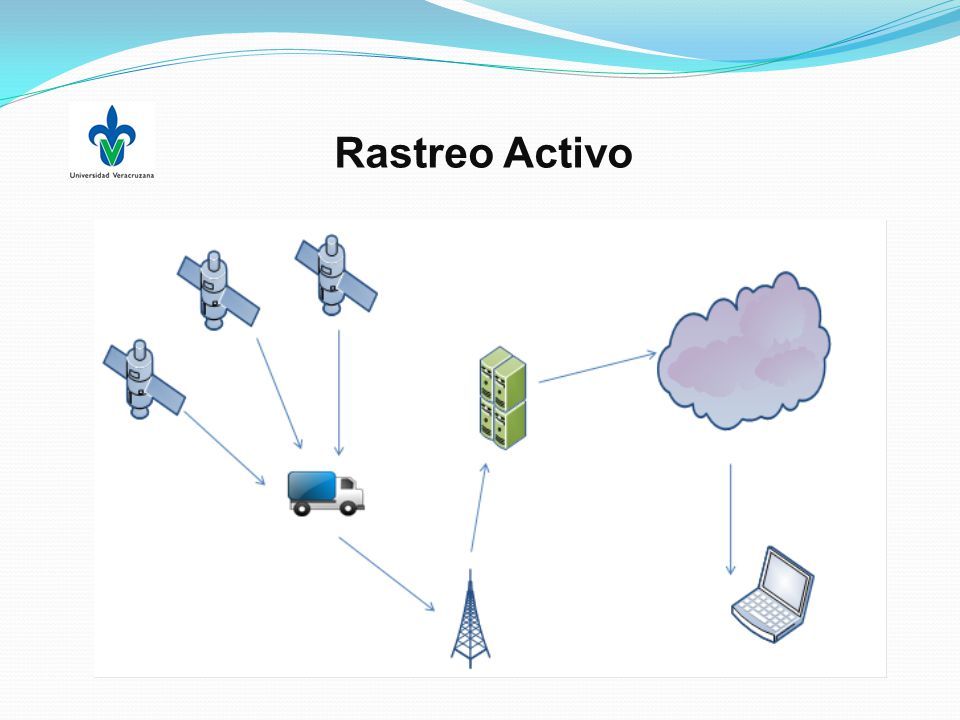 Universidad Veracruzana

Rastreo Activo